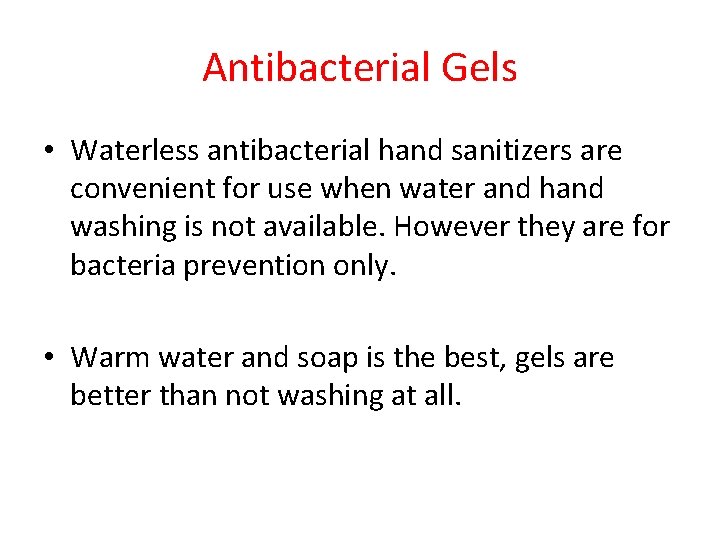 Antibacterial Gels

• Waterless antibacterial hand sanitizers are convenient for use when water and hand washing is not available. However they are for bacteria prevention only.

• Warm water and soap is the best, gels are better than not washing at all.